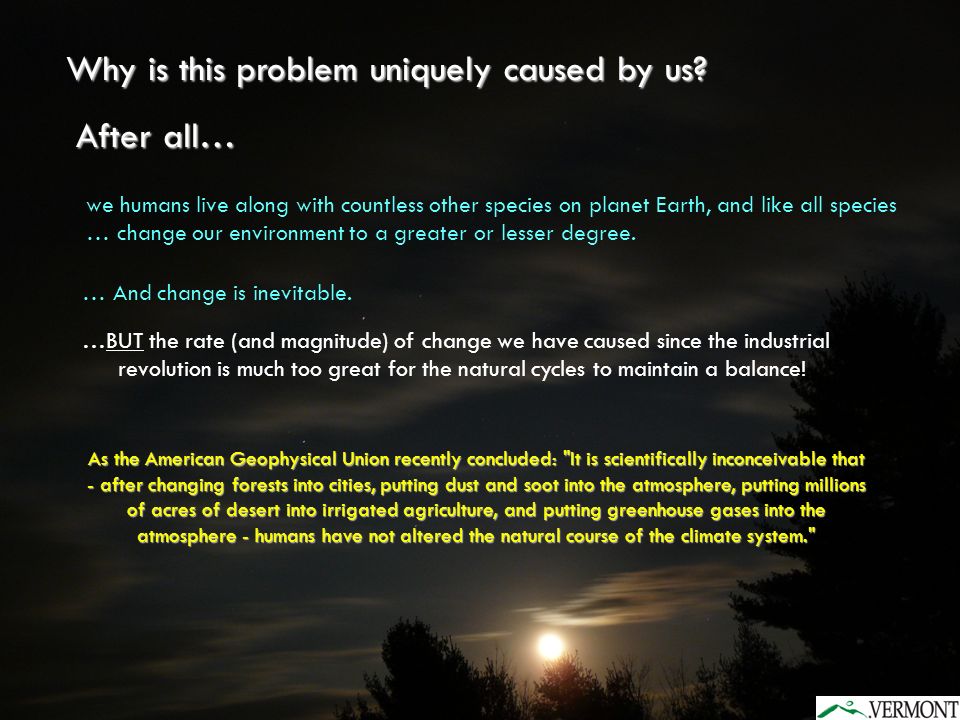 Why is this problem uniquely caused by us?

After all…

we humans live along with countless other species on planet Earth, and like all species … change our environment to a greater or lesser degree.

… And change is inevitable.

…BUT the rate (and magnitude) of change we have caused since the industrial revolution is much too great for the natural cycles to maintain a balance!

As the American Geophysical Union recently concluded: "It is scientifically inconceivable that - after changing forests into cities, putting dust and soot into the atmosphere, putting millions of acres of desert into irrigated agriculture, and putting greenhouse gases into the atmosphere - humans have not altered the natural course of the climate system."

VERMONT